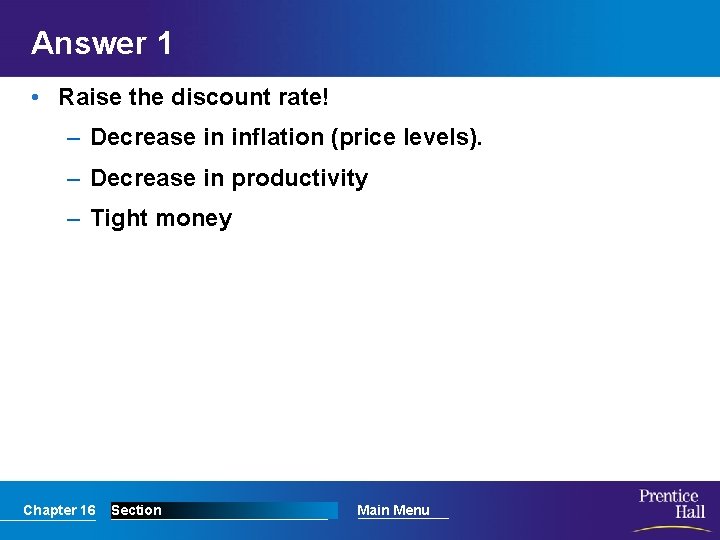 Answer 1

• Raise the discount rate!

– Decrease in inflation (price levels).

– Decrease in productivity

– Tight money

Chapter 16 Section Main Menu

Prentice Hall